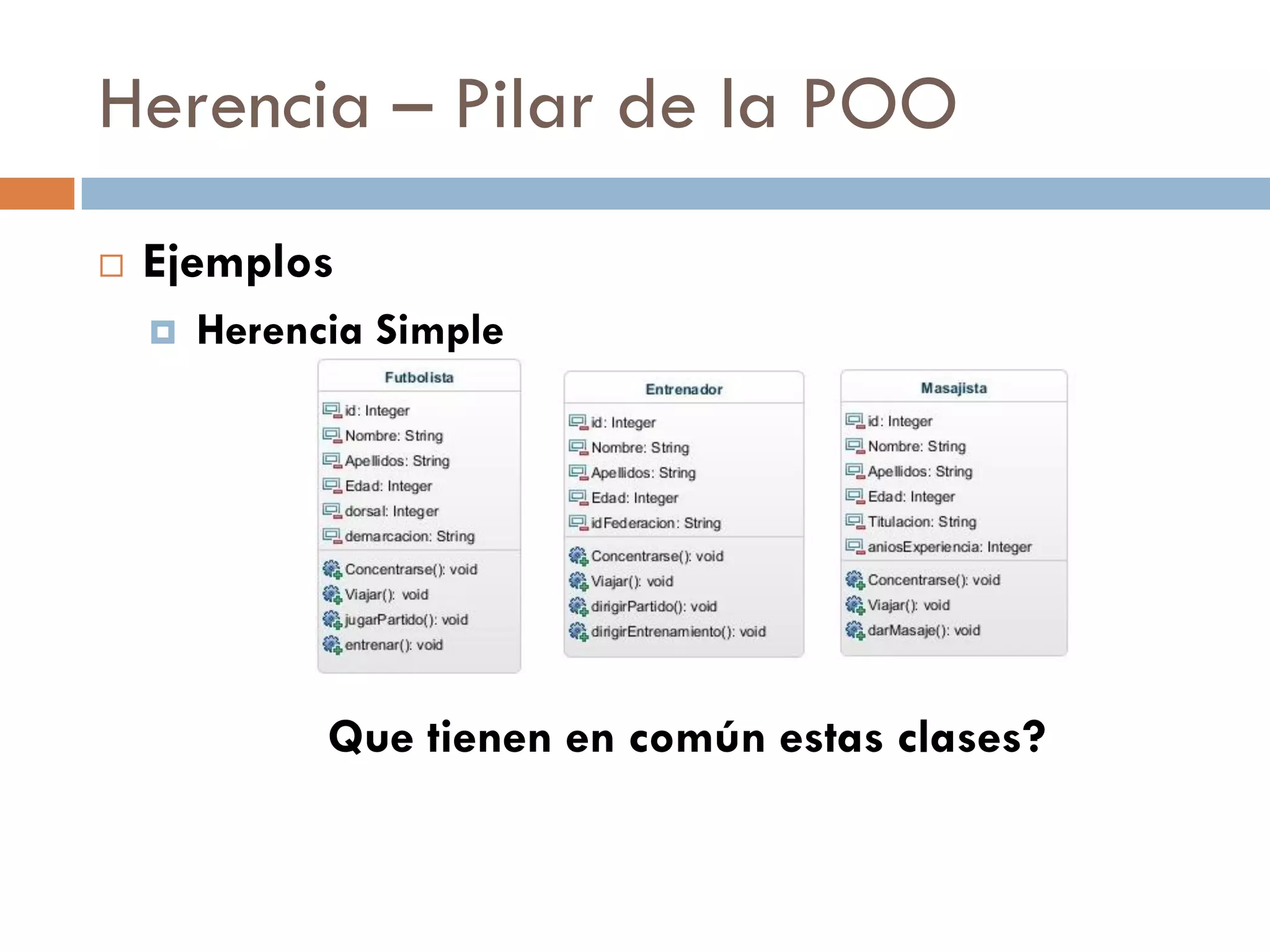 Herencia – Pilar de la POO

Ejemplos

Herencia Simple

Futbolista
id: Integer
Nombre: String
Apellidos: String
Edad: Integer
dorsal: Integer
demarcacion: String
Concentrarse(): void
Viajar(): void
jugarPartido(): void
entrenar(): void

Entrenador
id: Integer
Nombre: String
Apellidos: String
Edad: Integer
idFederacion: String
Concentrarse(): void
Viajar(): void
dirigirPartido(): void
dirigirEntrenamiento(): void

Masajista
id: Integer
Nombre: String
Apellidos: String
Edad: Integer
Titulacion: String
aniosExperiencia: Integer
Concentrarse(): void
Viajar(): void
darMasaje(): void

Que tienen en común estas clases?